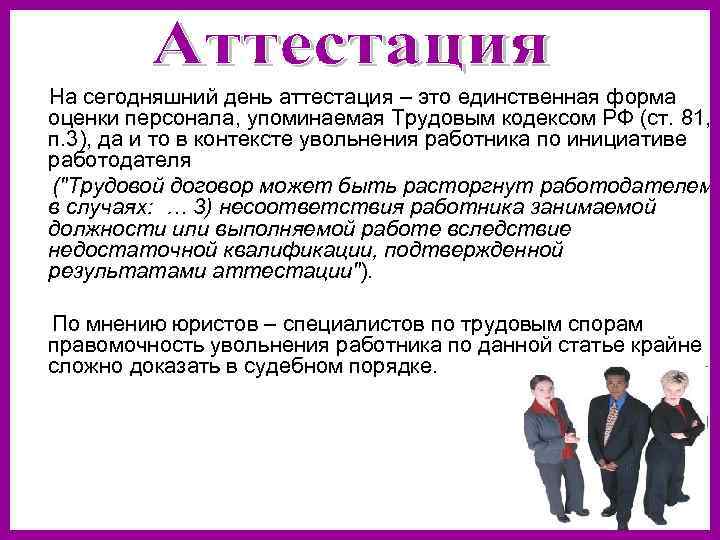 Аттестация

На сегодняшний день аттестация – это единственная форма оценки персонала, упоминаемая Трудовым кодексом РФ (ст. 81, п.3), да и то в контексте увольнения работника по инициативе работодателя

("Трудовой договор может быть расторгнут работодателем в случаях: … 3) несоответствия работника занимаемой должности или выполняемой работе вследствие недостаточной квалификации, подтвержденной результатами аттестации").

По мнению юристов – специалистов по трудовым спорам правомочность увольнения работника по данной статье крайне сложно доказать в судебном порядке.